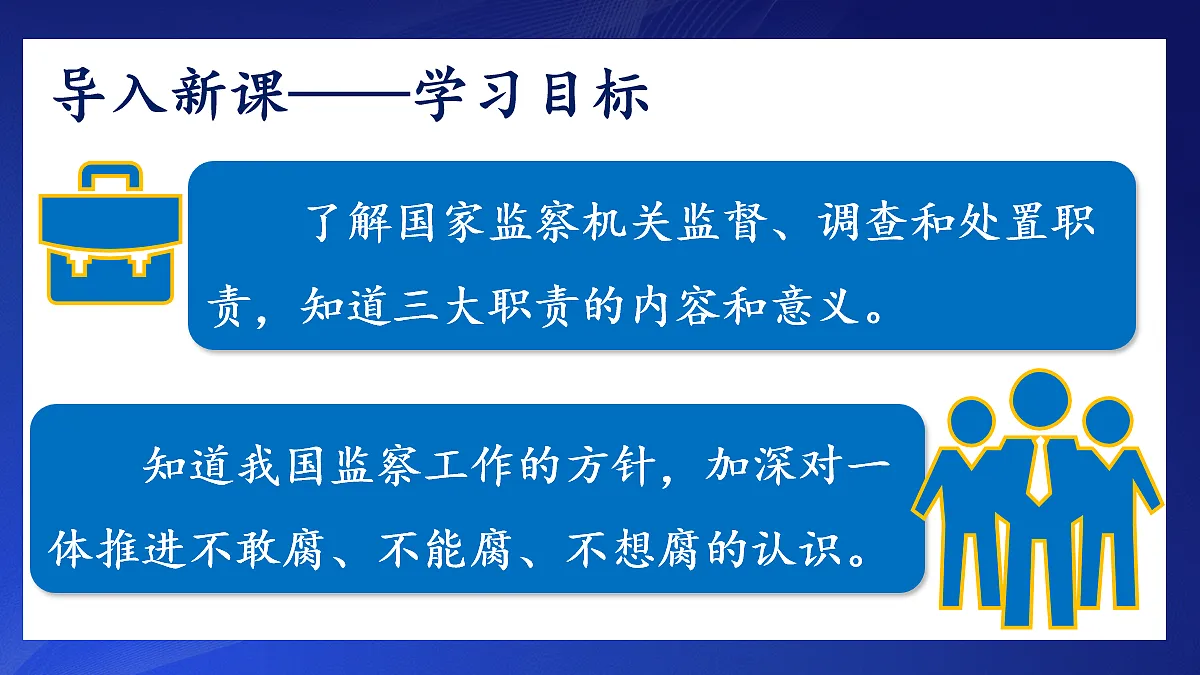 导入新课——学习目标

了解国家监察机关监督、调查和处置职责，知道三大职责的内容和意义。

知道我国监察工作的方针，加深对一体推进不敢腐、不能腐、不想腐的认识。